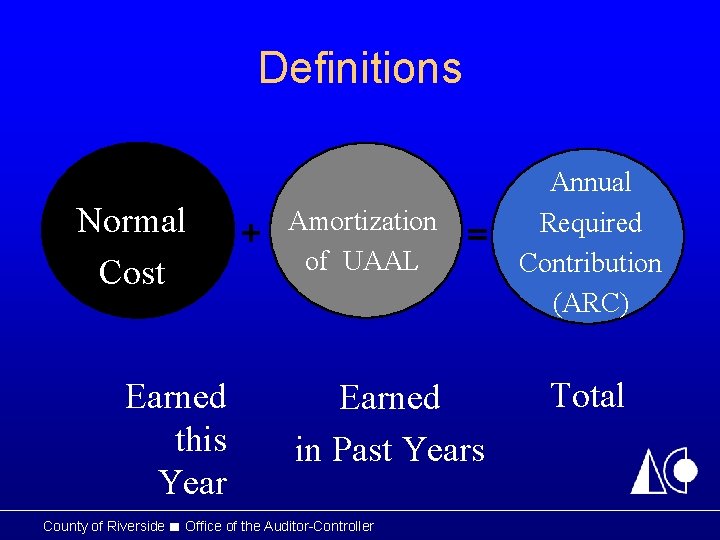 Definitions

Normal Cost

+

Amortization of UAAL

=

Annual Required Contribution (ARC)

Earned this Year

Earned in Past Years

Total

County of Riverside ■ Office of the Auditor-Controller